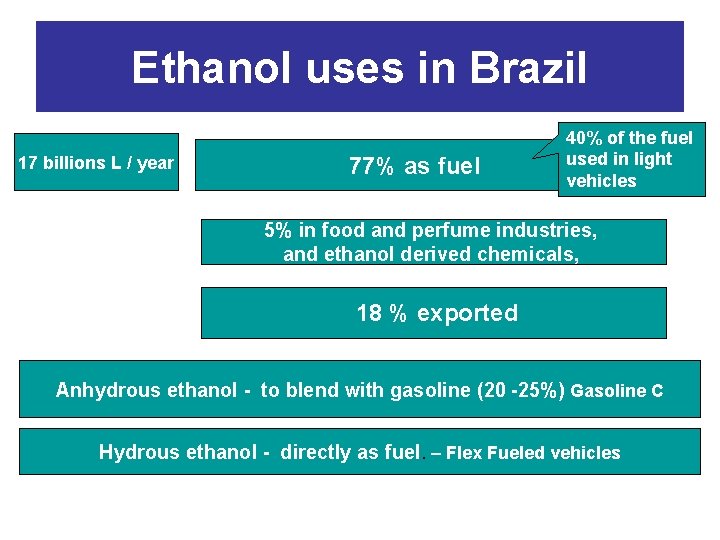 Ethanol uses in Brazil

17 billions L / year

77% as fuel

40% of the fuel used in light vehicles

5% in food and perfume industries, and ethanol derived chemicals,

18 % exported

Anhydrous ethanol - to blend with gasoline (20 -25%) Gasoline C

Hydrous ethanol - directly as fuel. – Flex Fueled vehicles